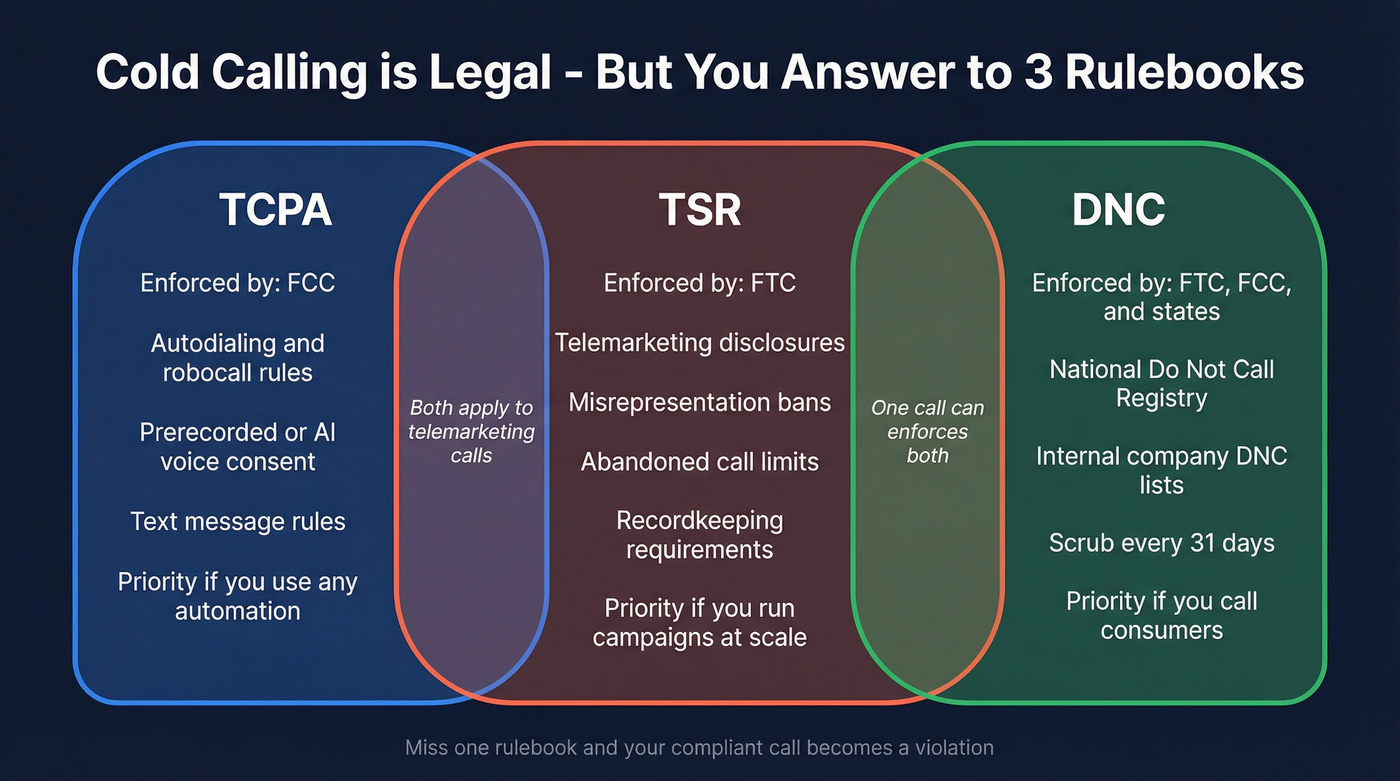 Cold Calling is Legal - But You Answer to 3 Rulebooks

TCPA

Enforced by: FCC

Autodialing and robocall rules

Prerecorded or AI voice consent

Text message rules

Priority if you use any automation

Both apply to telemarketing calls

TSR

Enforced by: FTC

Telemarketing disclosures

Misrepresentation bans

Abandoned call limits

Recordkeeping requirements

Priority if you run campaigns at scale

One call can enforces both

DNC

Enforced by: FTC, FCC, and states

National Do Not Call Registry

Internal company DNC lists

Scrub every 31 days

Priority if you call consumers

Miss one rulebook and your compliant call becomes a violation